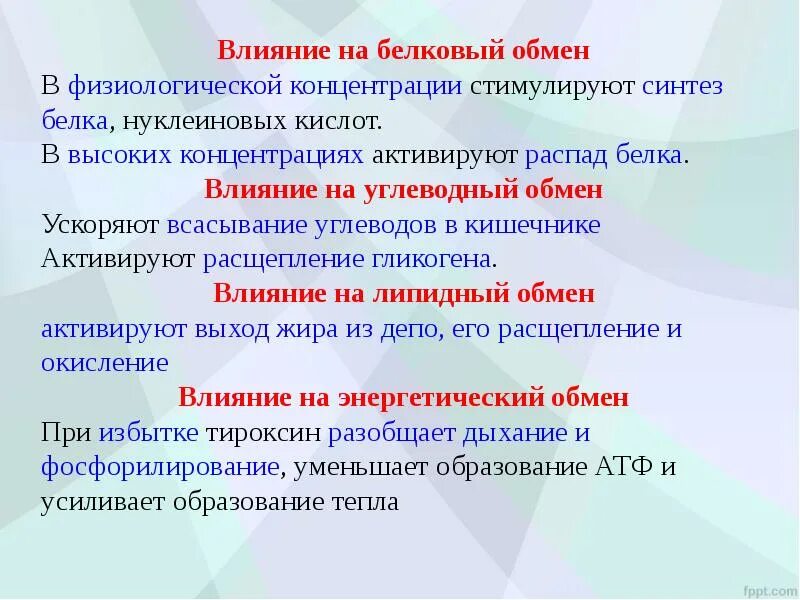 Влияние на белковый обмен
В физиологической концентрации стимулируют синтез белка, нуклеиновых кислот.
В высоких концентрациях активируют распад белка.

Влияние на углеводный обмен
Ускоряют всасывание углеводов в кишечнике
Активируют расщепление гликогена.

Влияние на липидный обмен
активируют выход жира из депо, его расщепление и окисление

Влияние на энергетический обмен
При избытке тироксин разобщает дыхание и фосфорилирование, уменьшает образование АТФ и усиливает образование тепла

fppt.com